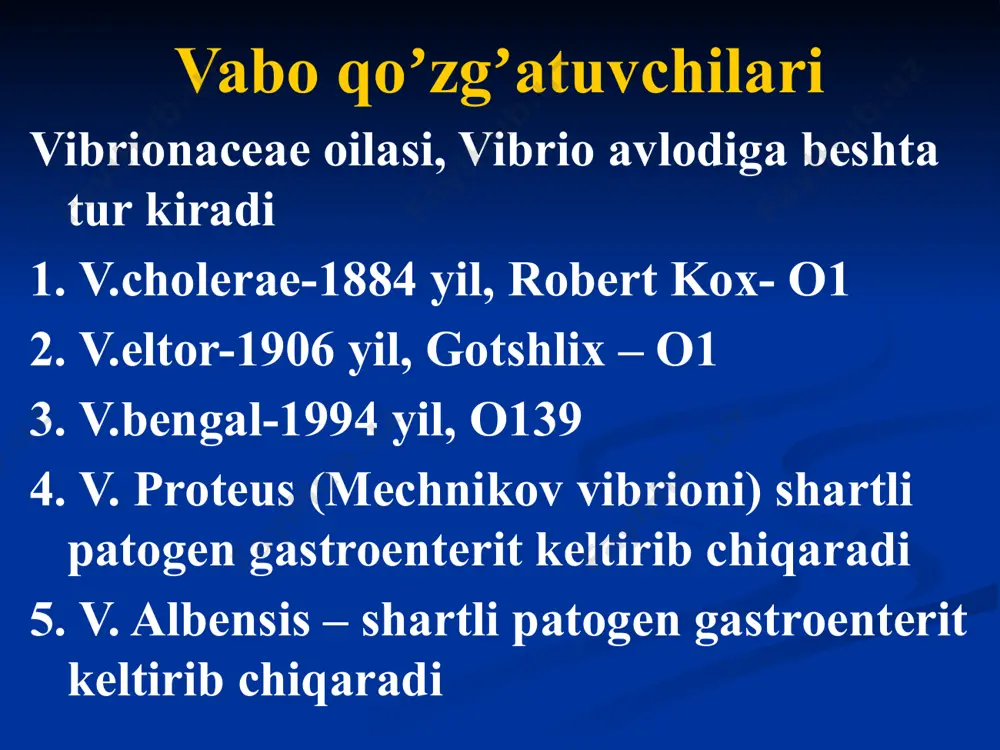 Vabo qo’zg’atuvchilari

Vibrionaceae oilasi, Vibrio avlodiga beshta tur kiradi

1. V.cholerae-1884 yil, Robert Kox- O1

2. V.eltor-1906 yil, Gotshlix – O1

3. V.bengal-1994 yil, O139

4. V. Proteus (Mechnikov vibrioni) shartli patogen gastroenterit keltirib chiqaradi

5. V. Albensis – shartli patogen gastroenterit keltirib chiqaradi